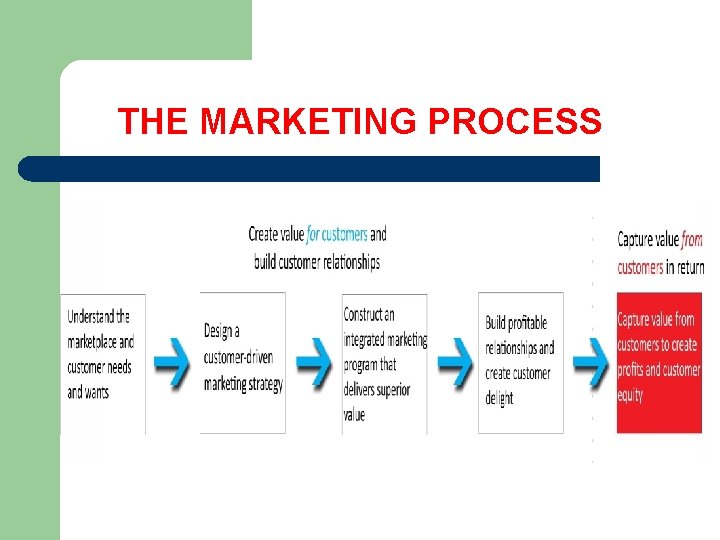 THE MARKETING PROCESS

Create value for customers and build customer relationships

Capture value from customers in return

Understand the marketplace and customer needs and wants

Design a customer-driven marketing strategy

Construct an integrated marketing program that delivers superior value

Build profitable relationships and create customer delight

Capture value from customers to create profits and customer equity